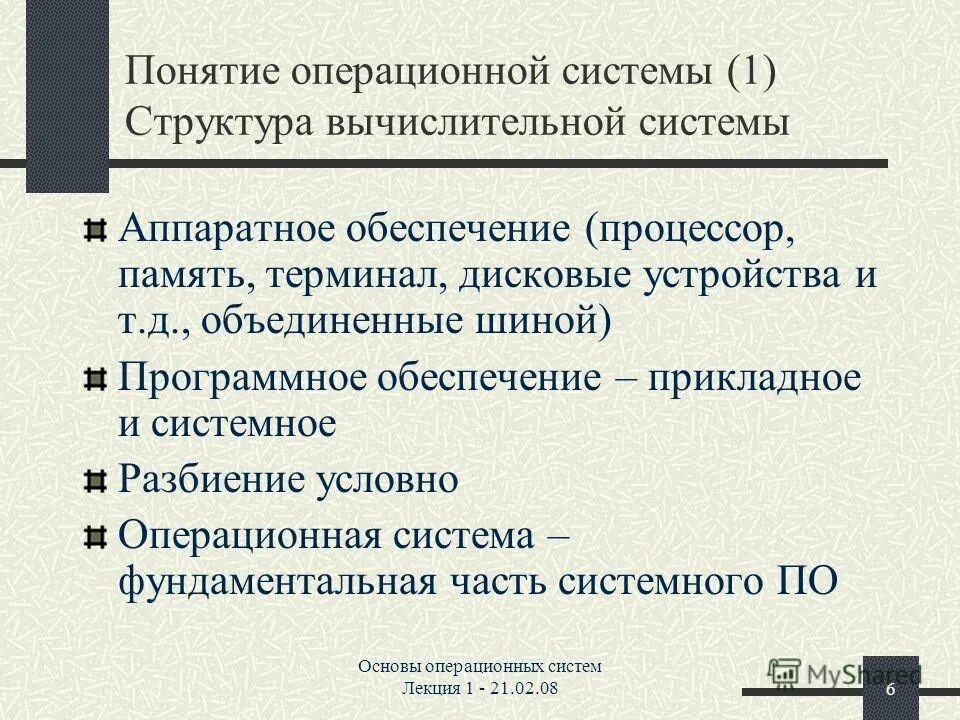 Понятие операционной системы (1)
Структура вычислительной системы

Аппаратное обеспечение (процессор, память, терминал, дисковые устройства и т.д., объединенные шиной)

Программное обеспечение – прикладное и системное

Разбиение условно

Операционная система – фундаментальная часть системного ПО

Основы операционных систем
Лекция 1 - 21.02.08

MyShared

6